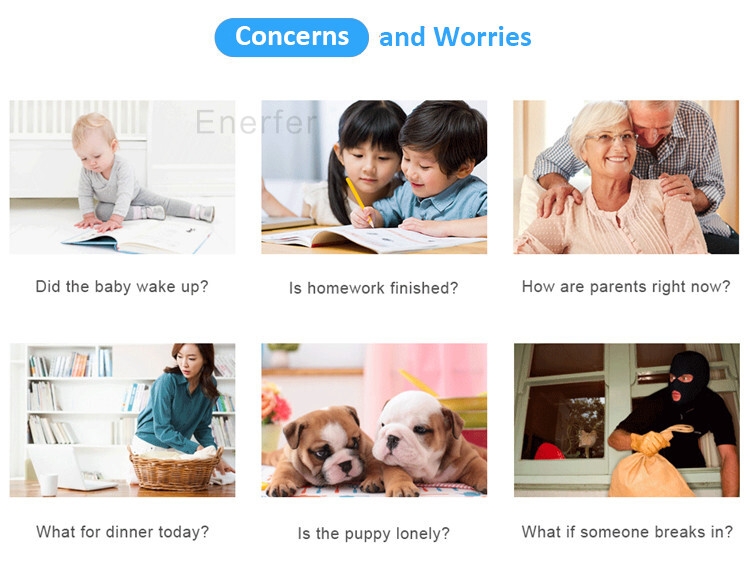 Concerns and Worries

Enerfer

Did the baby wake up?

Is homework finished?

How are parents right now?

What for dinner today?

Is the puppy lonely?

What if someone breaks in?